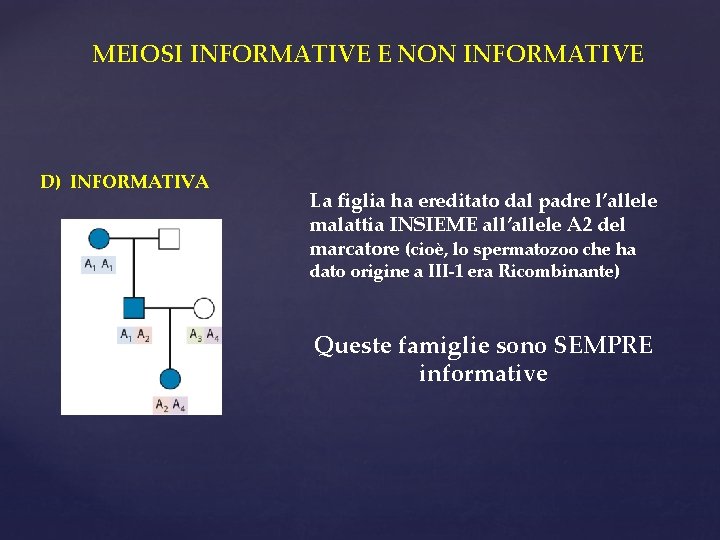 MEIOSI INFORMATIVE E NON INFORMATIVE

D) INFORMATIVA

$A_1$ $A_1$

$A_1$ $A_2$

$A_3$ $A_4$

$A_2$ $A_4$

La figlia ha ereditato dal padre l'allele malattia INSIEME all'allele A2 del marcatore (cioè, lo spermatozoo che ha dato origine a III-1 era Ricombinante)

Queste famiglie sono SEMPRE informative